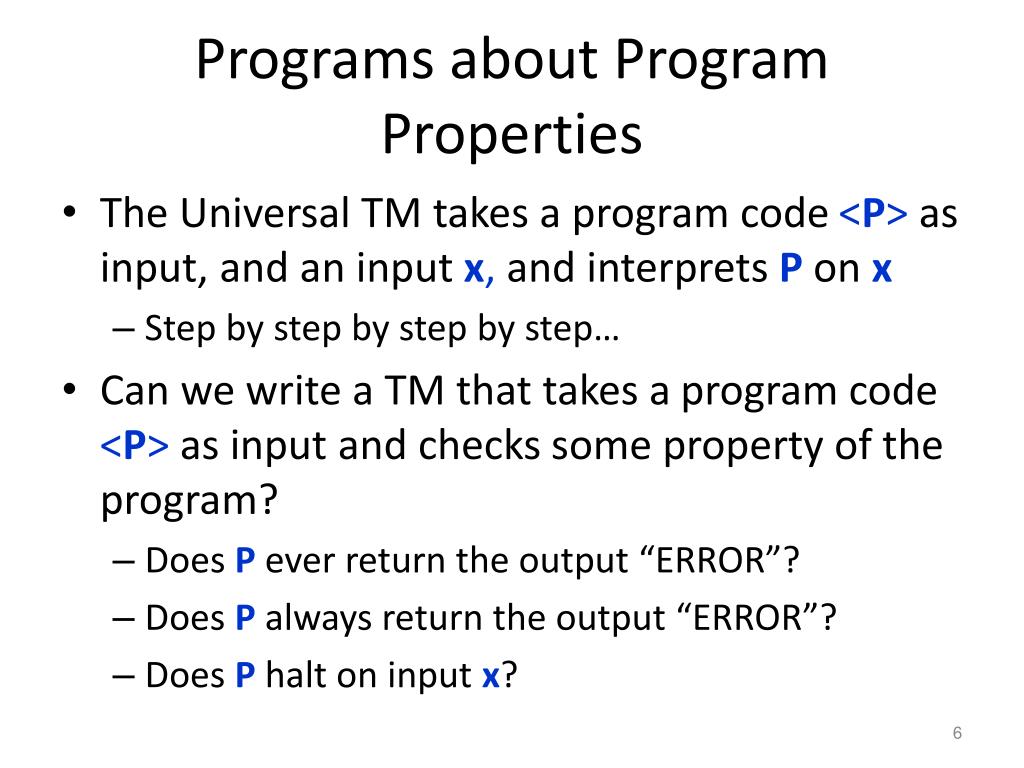 Programs about Program Properties

• The Universal TM takes a program code <P> as input, and an input x, and interprets P on x
– Step by step by step by step…
• Can we write a TM that takes a program code <P> as input and checks some property of the program?
– Does P ever return the output “ERROR”?
– Does P always return the output “ERROR”?
– Does P halt on input x?

6